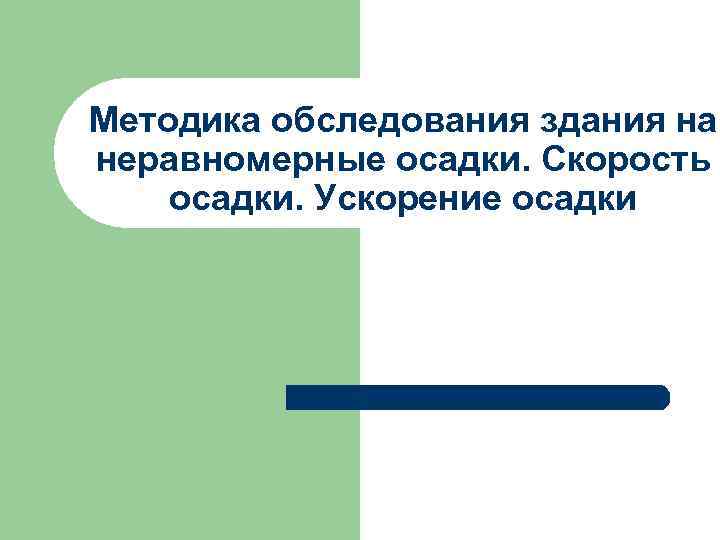 Методика обследования здания на неравномерные осадки. Скорость осадки. Ускорение осадки